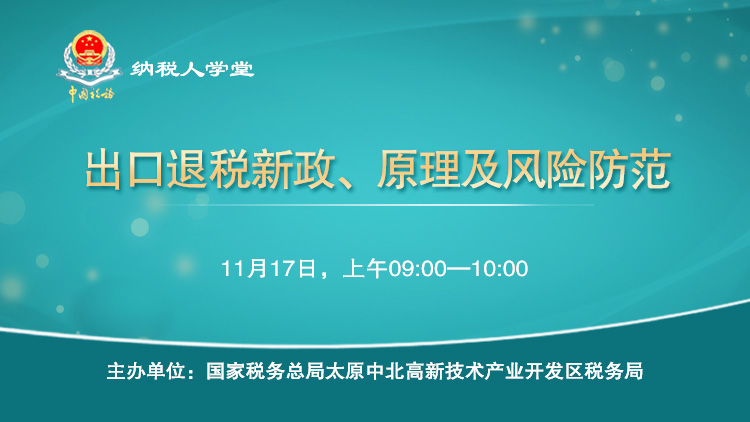 中国税务

纳税人学堂

出口退税新政、原理及风险防范

11月17日，上午09:00—10:00

主办单位：国家税务总局太原中北高新技术产业开发区税务局